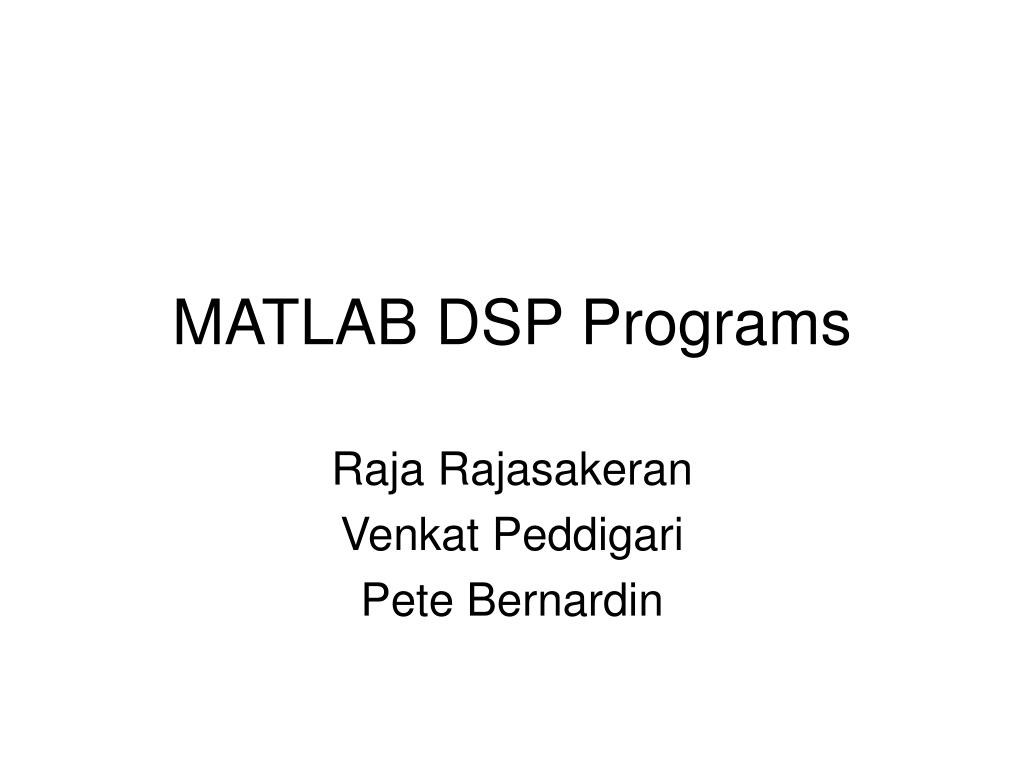 MATLAB DSP Programs

Raja Rajasakeran
Venkat Peddigari
Pete Bernardin